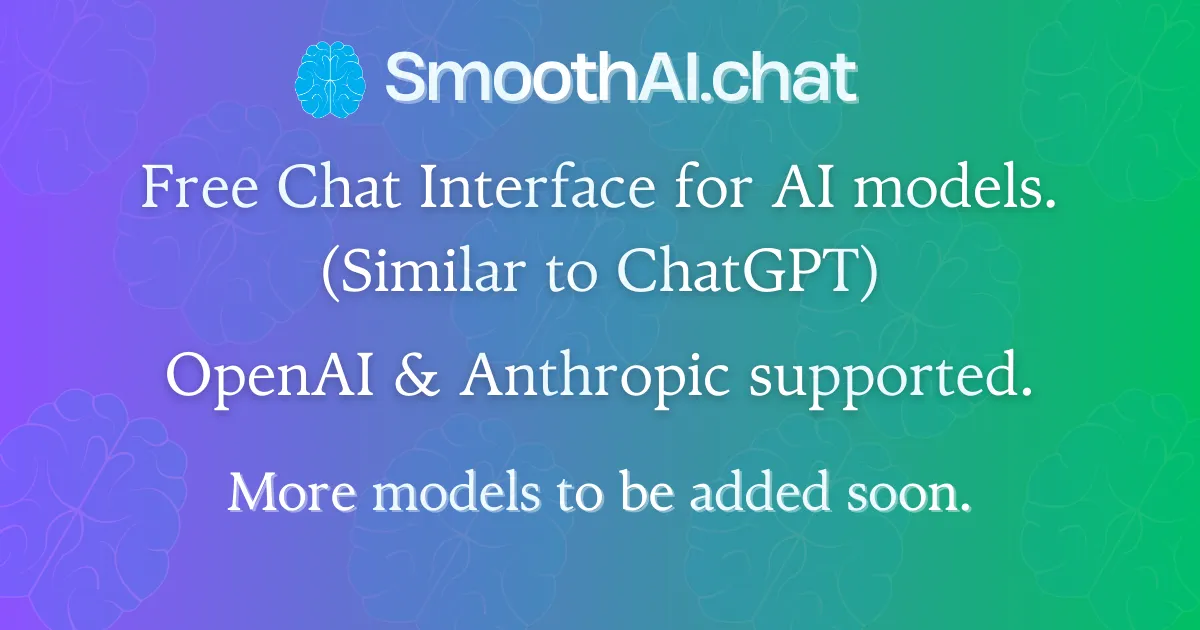 SmoothAI.chat

Free Chat Interface for AI models. (Similar to ChatGPT)

OpenAI & Anthropic supported.

More models to be added soon.